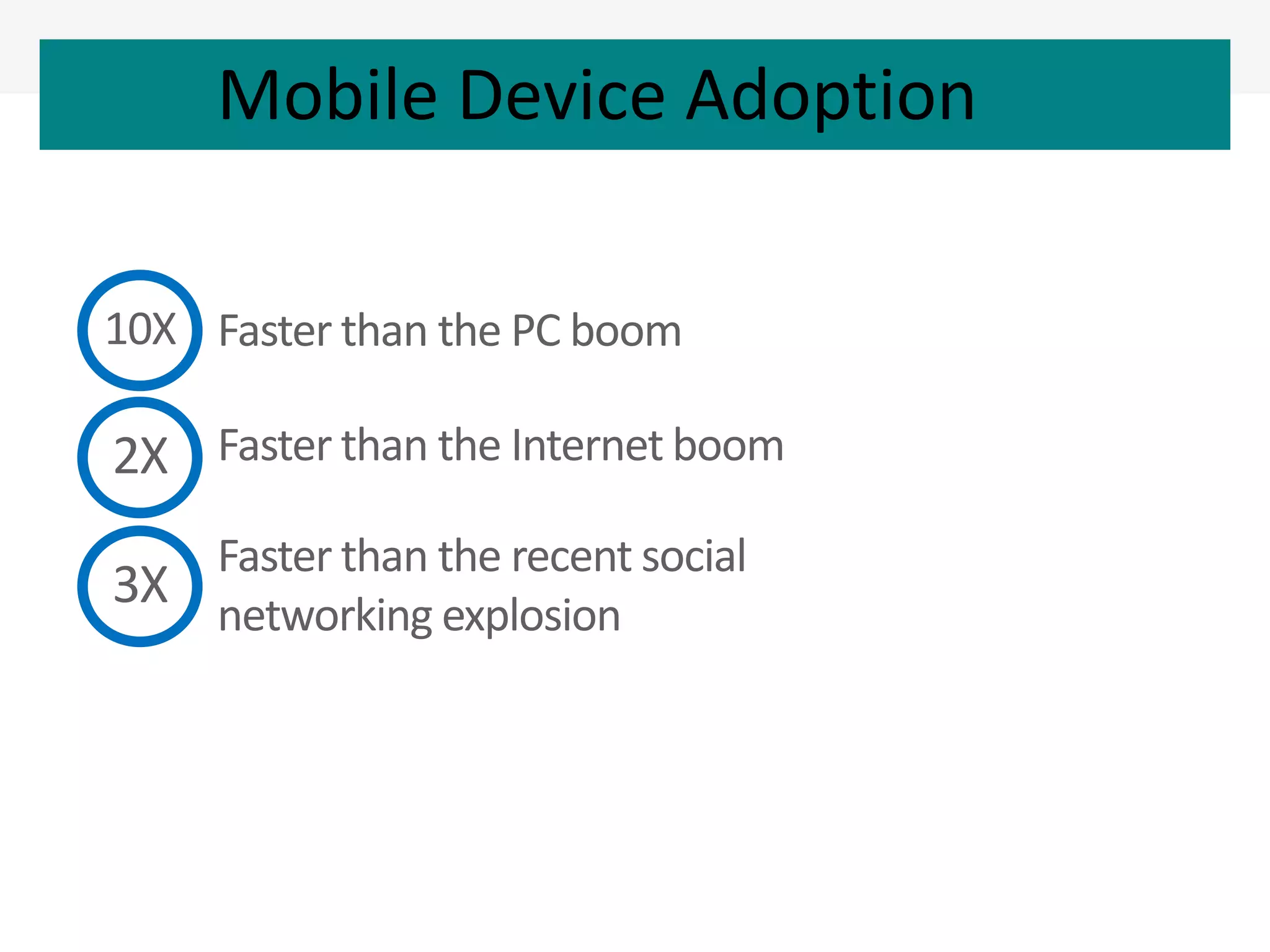 Mobile Device Adoption

10X Faster than the PC boom

2X Faster than the Internet boom

3X Faster than the recent social networking explosion